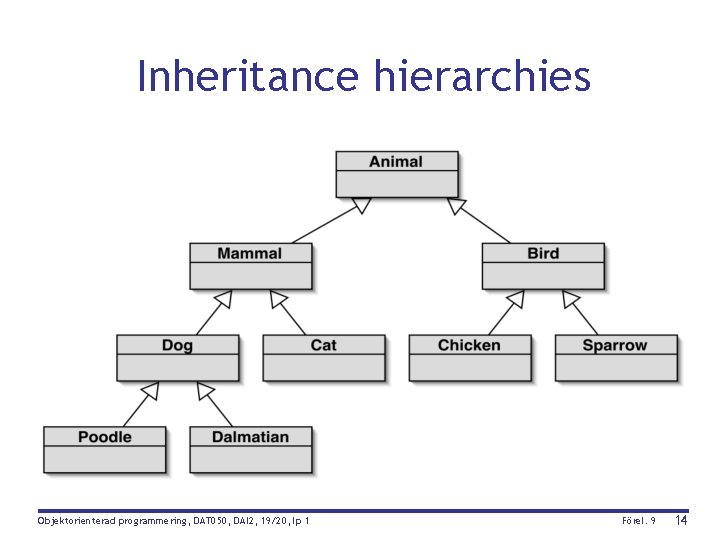 Inheritance hierarchies

Animal

Mammal

Bird

Dog

Cat

Chicken

Sparrow

Poodle

Dalmatian

Objektorienterad programmering, DAT050, DAI2, 19/20, lp 1

Förel. 9

14